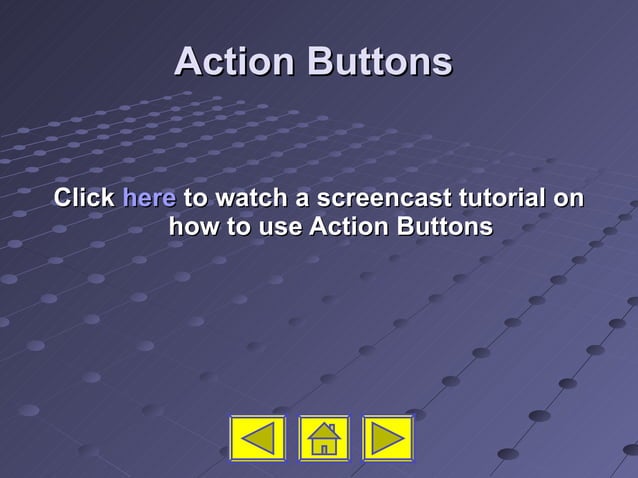 Action Buttons

Click here to watch a screencast tutorial on how to use Action Buttons